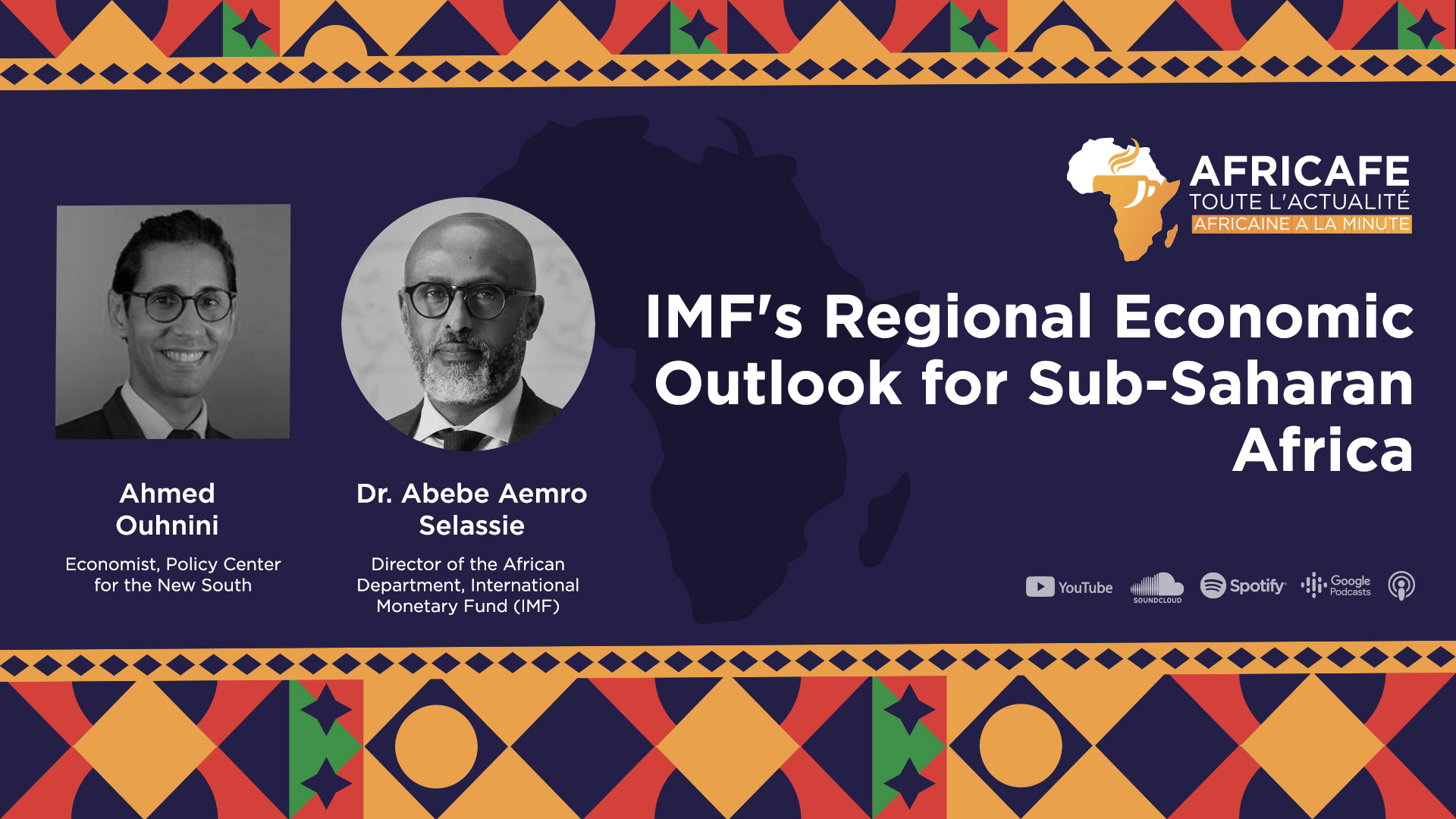 AFRICAFE
TOUTE L'ACTUALITÉ
AFRICAINE A LA MINUTE

IMF's Regional Economic Outlook for Sub-Saharan Africa

Ahmed Ouhnini
Economist, Policy Center for the New South

Dr. Abebe Aemro Selassie
Director of the African Department, International Monetary Fund (IMF)

YouTube SOUNDCLOUD Spotify Google Podcasts